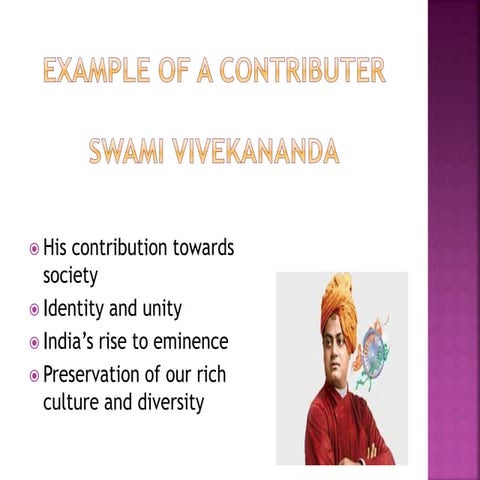 EXAMPLE OF A CONTRIBUTER

SWAMI VIVEKANANDA

• His contribution towards society
• Identity and unity
• India's rise to eminence
• Preservation of our rich culture and diversity